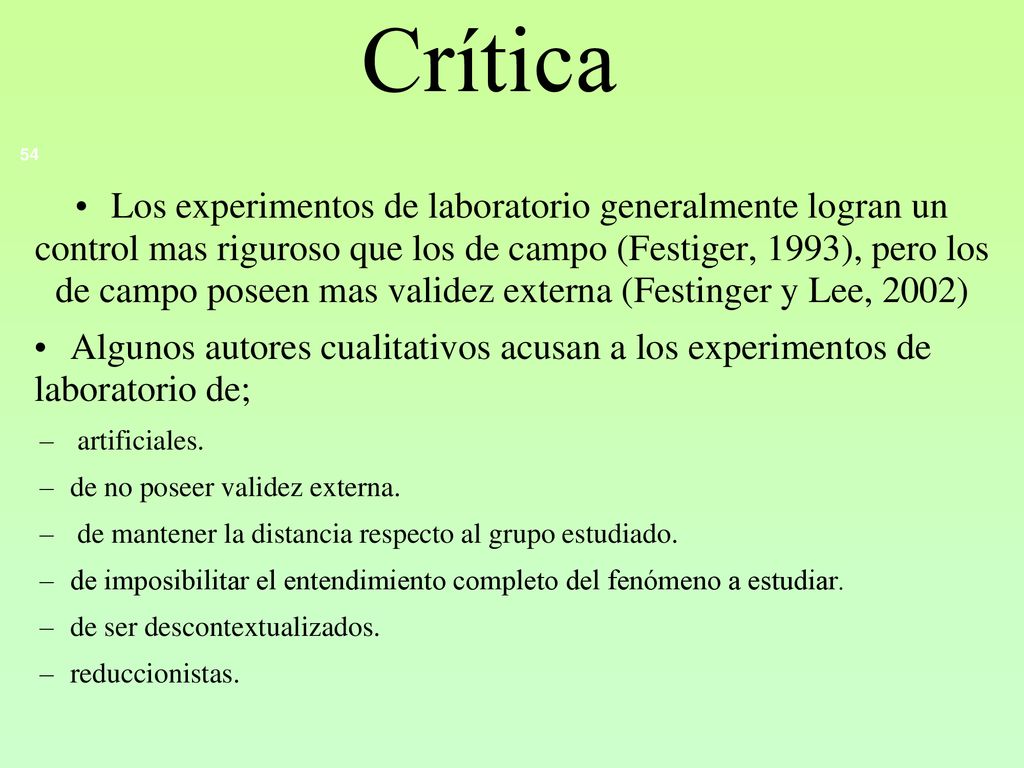 Crítica

54

• Los experimentos de laboratorio generalmente logran un control mas riguroso que los de campo (Festiger, 1993), pero los de campo poseen mas validez externa (Festinger y Lee, 2002)

• Algunos autores cualitativos acusan a los experimentos de laboratorio de;

– artificiales.
– de no poseer validez externa.
– de mantener la distancia respecto al grupo estudiado.
– de imposibilitar el entendimiento completo del fenómeno a estudiar.
– de ser descontextualizados.
– reduccionistas.